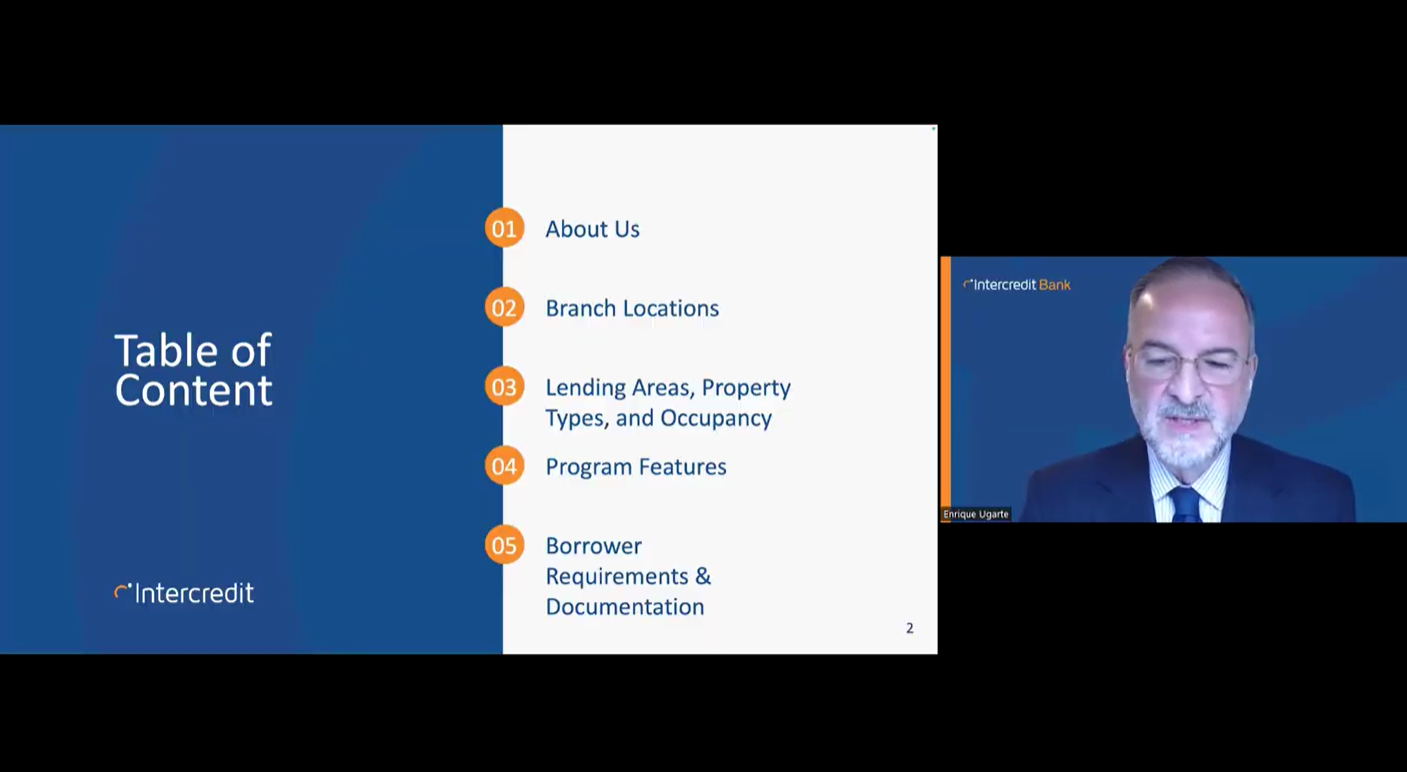 Table of Content

Intercredit

01 About Us

02 Branch Locations

03 Lending Areas, Property Types, and Occupancy

04 Program Features

05 Borrower Requirements & Documentation

2

Intercredit Bank

Enrique Ugarte